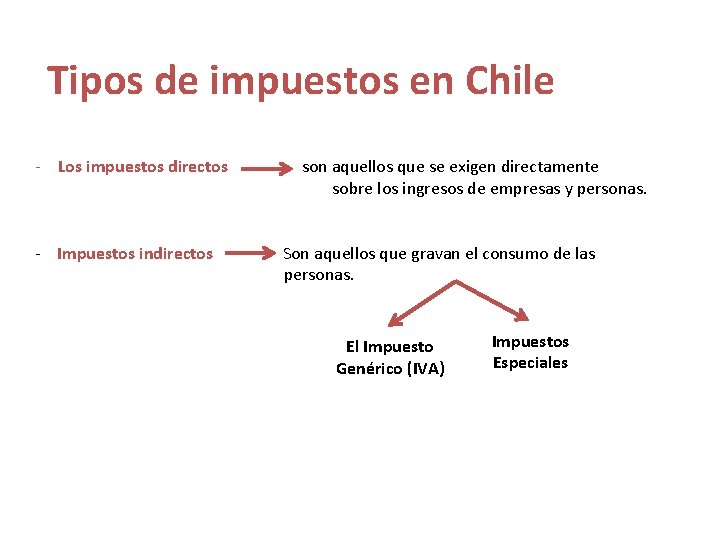 Tipos de impuestos en Chile

- Los impuestos directos son aquellos que se exigen directamente sobre los ingresos de empresas y personas.

- Impuestos indirectos Son aquellos que gravan el consumo de las personas.

El Impuesto Genérico (IVA)

Impuestos Especiales